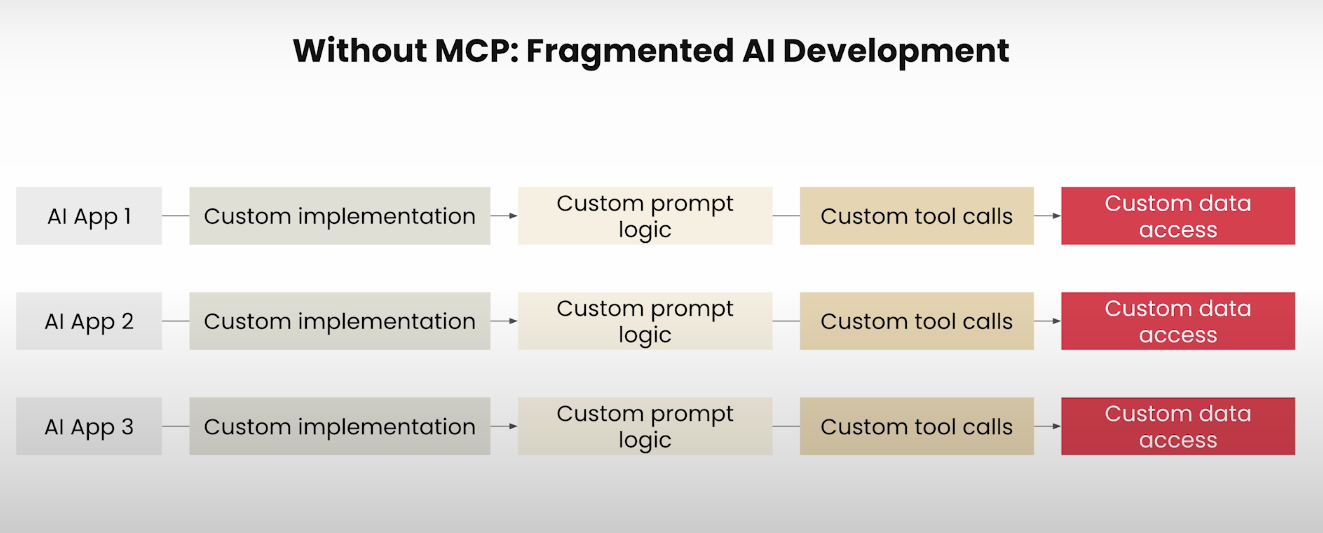 Without MCP: Fragmented AI Development

AI App 1
Custom implementation
Custom prompt logic
Custom tool calls
Custom data access

AI App 2
Custom implementation
Custom prompt logic
Custom tool calls
Custom data access

AI App 3
Custom implementation
Custom prompt logic
Custom tool calls
Custom data access